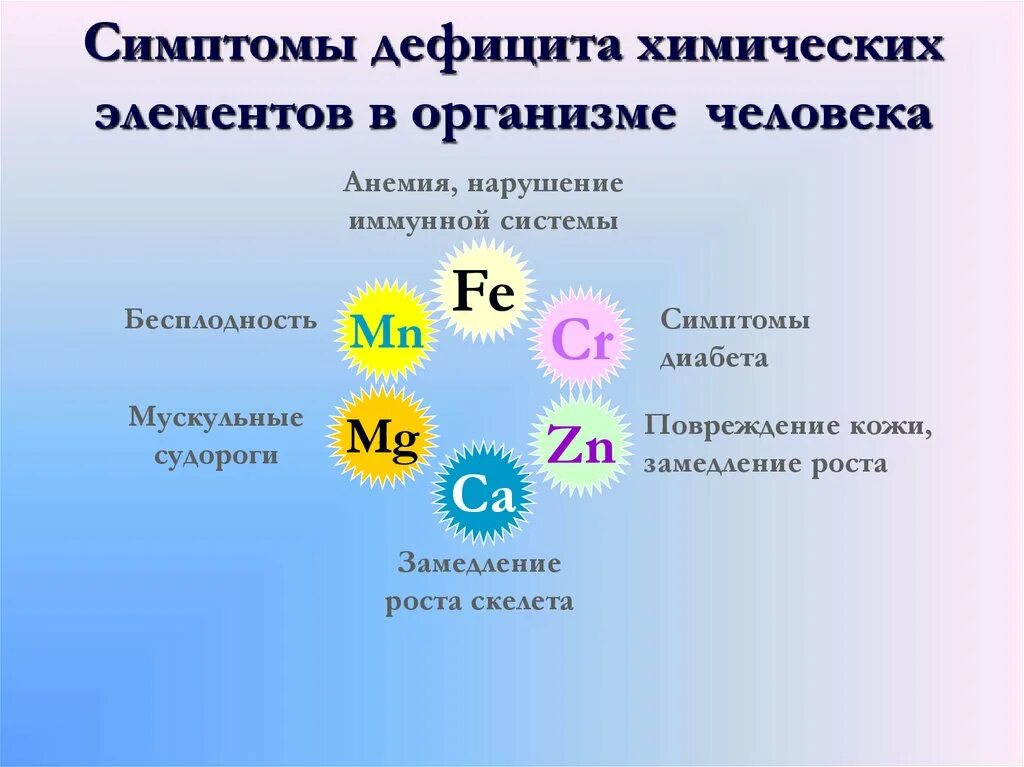 Симптомы дефицита химических элементов в организме человека

Анемия, нарушение иммунной системы

Fe

Бесплодность

Mn

Cr

Симптомы диабета

Мускульные судороги

Mg

Zn

Повреждение кожи, замедление роста

Ca

Замедление роста скелета